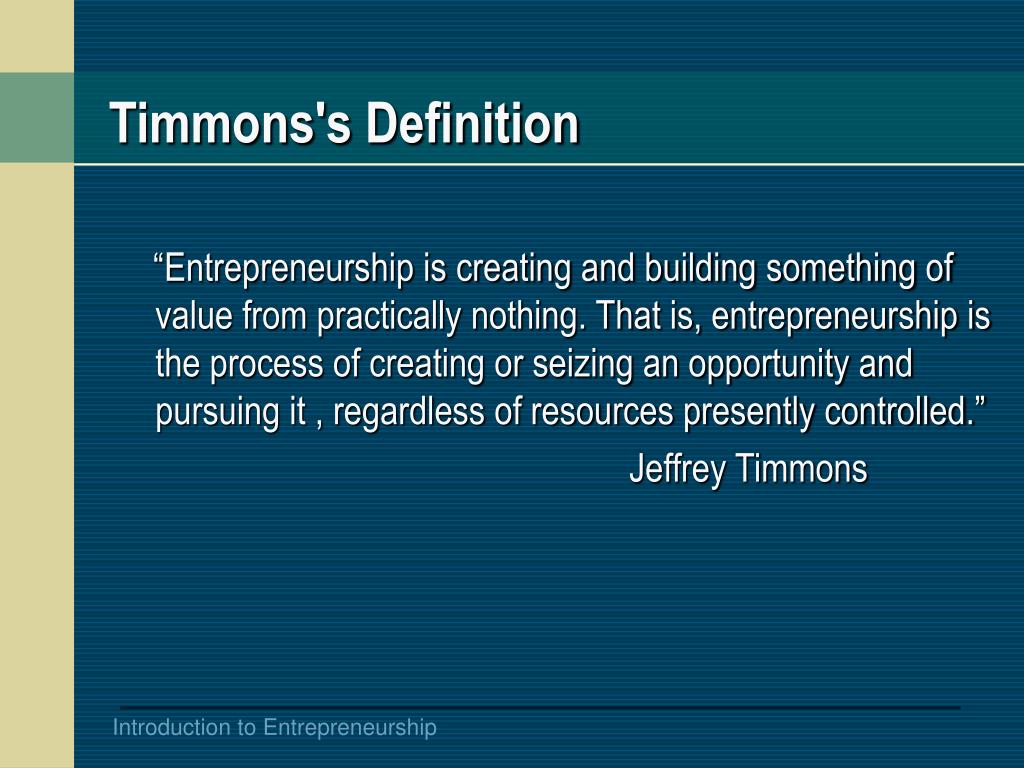 Timmons's Definition

“Entrepreneurship is creating and building something of value from practically nothing. That is, entrepreneurship is the process of creating or seizing an opportunity and pursuing it , regardless of resources presently controlled.”

Jeffrey Timmons

Introduction to Entrepreneurship